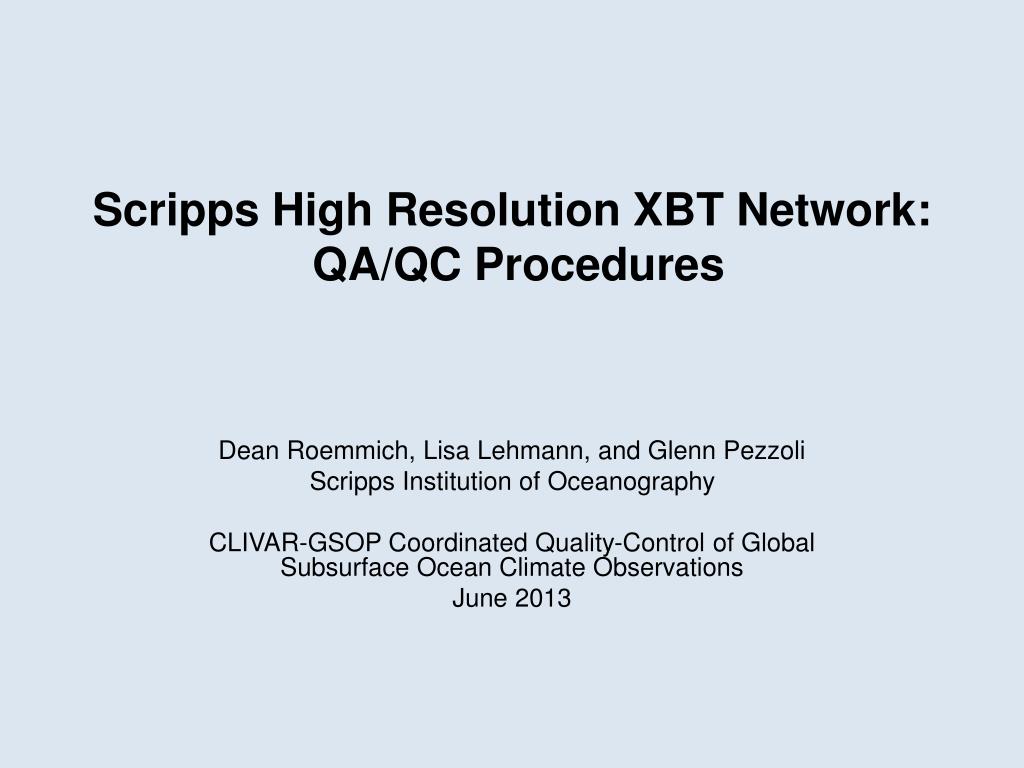 Scripps High Resolution XBT Network:
QA/QC Procedures

Dean Roemmich, Lisa Lehmann, and Glenn Pezzoli
Scripps Institution of Oceanography

CLIVAR-GSOP Coordinated Quality-Control of Global Subsurface Ocean Climate Observations
June 2013